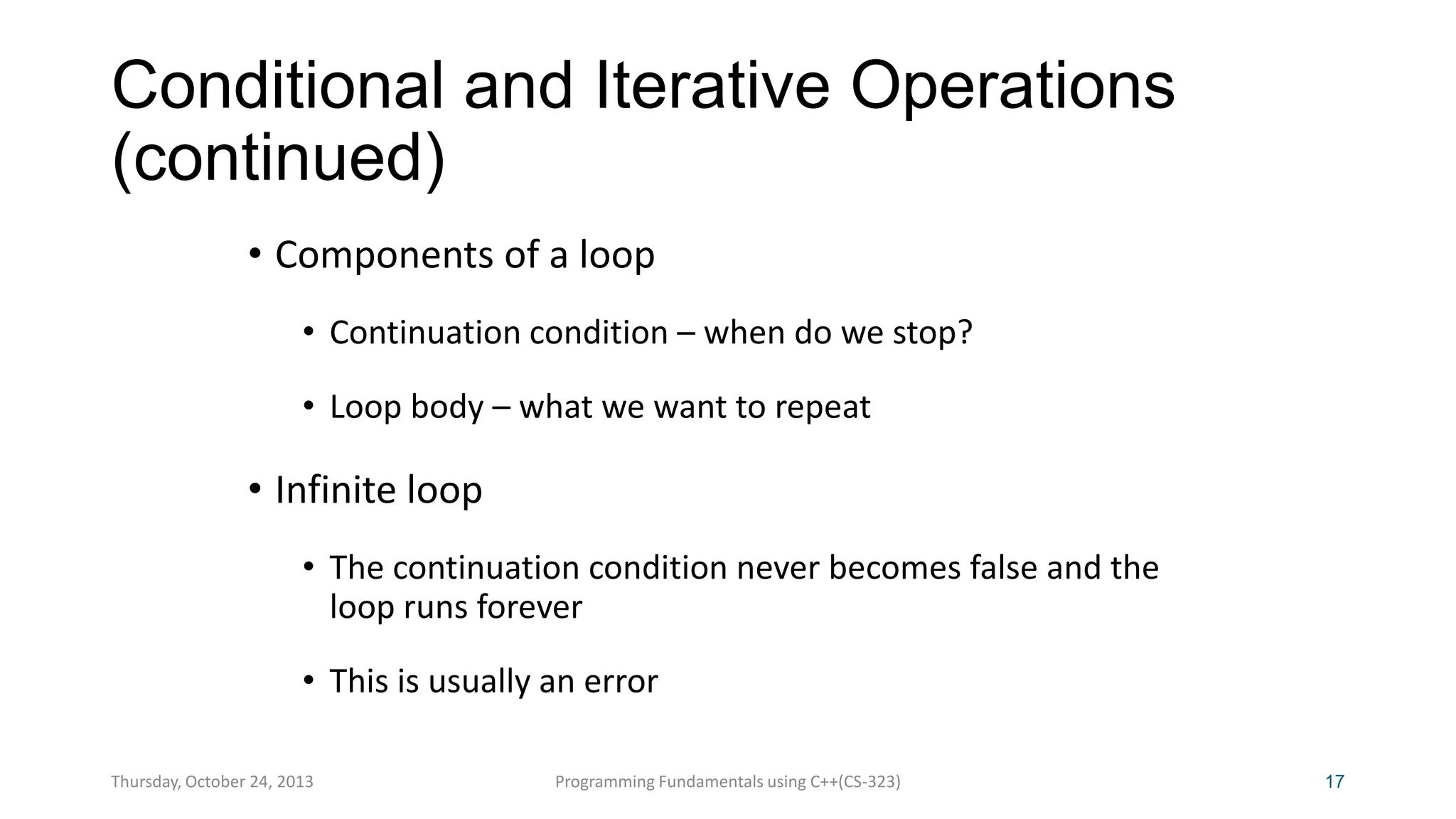 Conditional and Iterative Operations (continued)

• Components of a loop

• Continuation condition – when do we stop?

• Loop body – what we want to repeat

• Infinite loop

• The continuation condition never becomes false and the loop runs forever

• This is usually an error

Thursday, October 24, 2013

Programming Fundamentals using C++(CS-323)

17